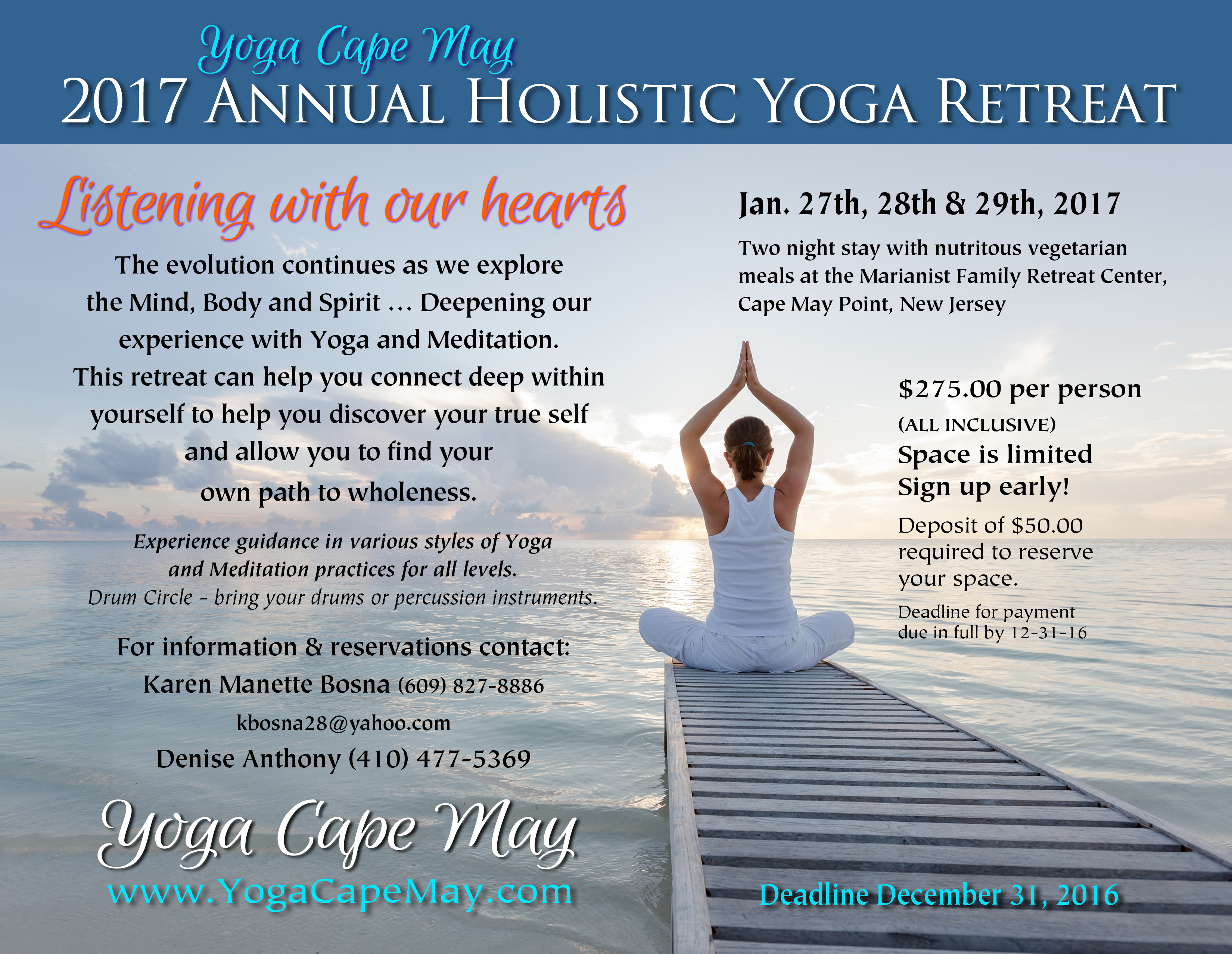 Yoga Cape May
2017 ANNUAL HOLISTIC YOGA RETREAT

Listening with our hearts

The evolution continues as we explore the Mind, Body and Spirit ... Deepening our experience with Yoga and Meditation. This retreat can help you connect deep within yourself to help you discover your true self and allow you to find your own path to wholeness.

Experience guidance in various styles of Yoga and Meditation practices for all levels.
Drum Circle - bring your drums or percussion instruments.

For information & reservations contact:
Karen Manette Bosna (609) 827-8886
kbosna28@yahoo.com
Denise Anthony (410) 477-5369

Yoga Cape May
www.YogaCapeMay.com

Jan. 27th, 28th & 29th, 2017

Two night stay with nutritous vegetarian meals at the Marianist Family Retreat Center, Cape May Point, New Jersey

$275.00 per person
(ALL INCLUSIVE)
Space is limited
Sign up early!
Deposit of $50.00 required to reserve your space.
Deadline for payment due in full by 12-31-16

Deadline December 31, 2016